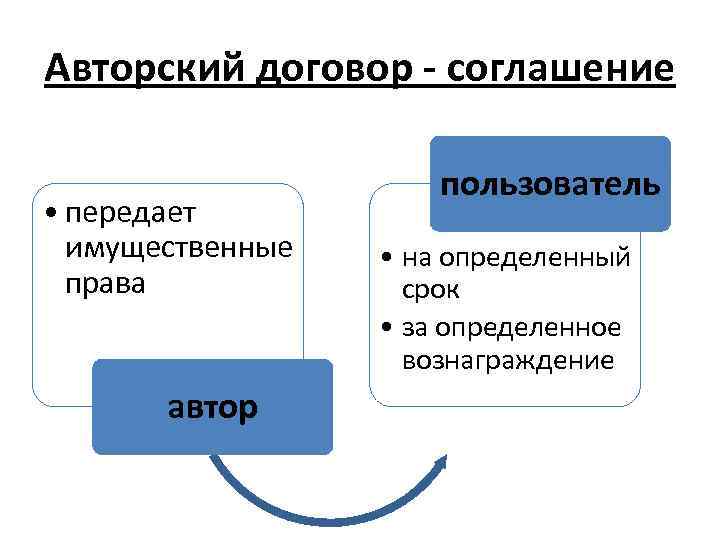 Авторский договор - соглашение

• передает имущественные права

автор

пользователь

• на определенный срок
• за определенное вознаграждение